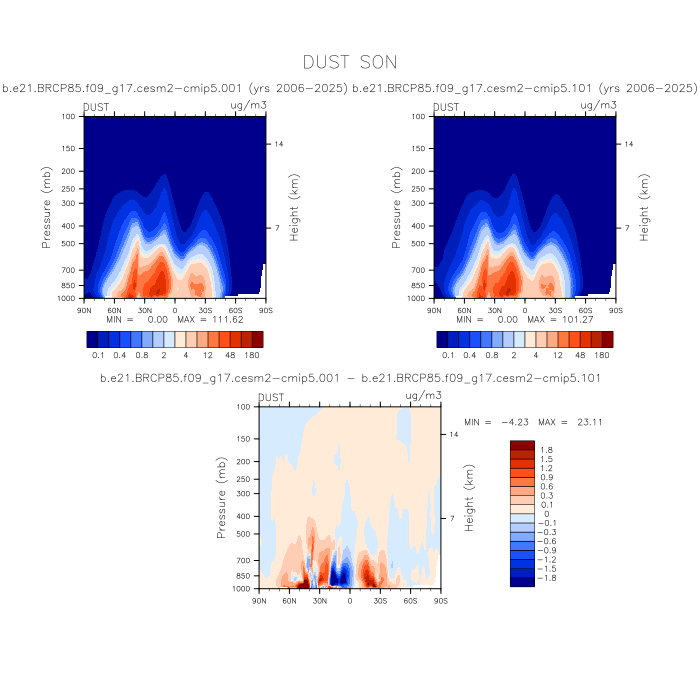 DUST SON

b.e21.BRCP85.f09_g17.cesm2-cmip5.001 (yrs 2006-2025)

DUST ug/m3

Pressure (mb)
100
150
200
250
300
400
500
700
850
1000

Height (km)
14
7

90N 60N 30N 0 30S 60S 90S

MIN = 0.00 MAX = 111.62

0.1 0.4 0.8 2 4 12 48 180

b.e21.BRCP85.f09_g17.cesm2-cmip5.101 (yrs 2006-2025)

DUST ug/m3

Pressure (mb)
100
150
200
250
300
400
500
700
850
1000

Height (km)
14
7

90N 60N 30N 0 30S 60S 90S

MIN = 0.00 MAX = 101.27

0.1 0.4 0.8 2 4 12 48 180

b.e21.BRCP85.f09_g17.cesm2-cmip5.001 - b.e21.BRCP85.f09_g17.cesm2-cmip5.101

DUST ug/m3

Pressure (mb)
100
150
200
250
300
400
500
700
850
1000

Height (km)
14
7

90N 60N 30N 0 30S 60S 90S

MIN = -4.23 MAX = 23.11

1.8
1.5
1.2
0.9
0.6
0.3
0.1
0
-0.1
-0.3
-0.6
-0.9
-1.2
-1.5
-1.8